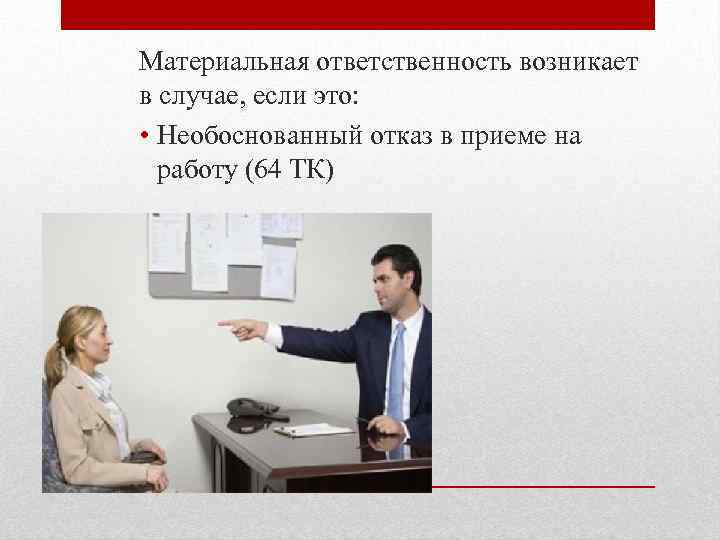 Материальная ответственность возникает в случае, если это:

• Необоснованный отказ в приеме на работу (64 ТК)